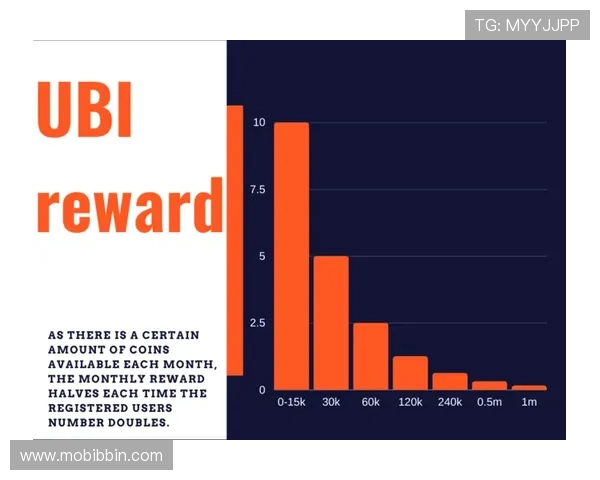 TG: MYYJJPP

UBI reward

AS THERE IS A CERTAIN AMOUNT OF COINS AVAILABLE EACH MONTH, THE MONTHLY REWARD HALVES EACH TIME THE REGISTERED USERS NUMBER DOUBLES.

10
7.5
5
2.5
0

0-15k 30k 60k 120k 240k 0.5m 1m

www.mobibbin.com